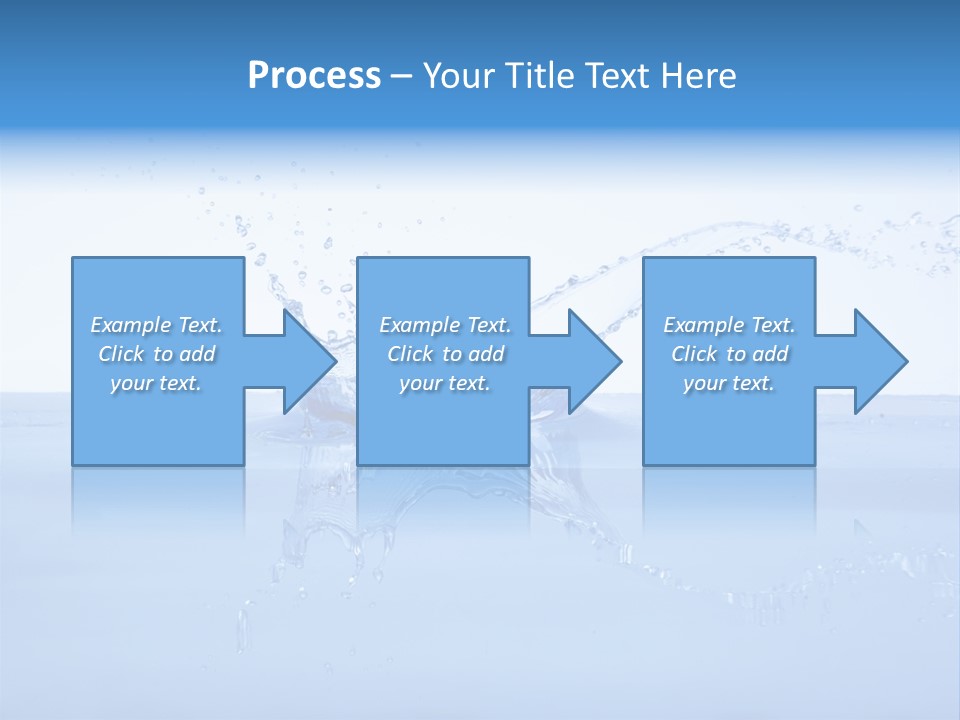 Process – Your Title Text Here

Example Text. Click to add your text.

Example Text. Click to add your text.

Example Text. Click to add your text.